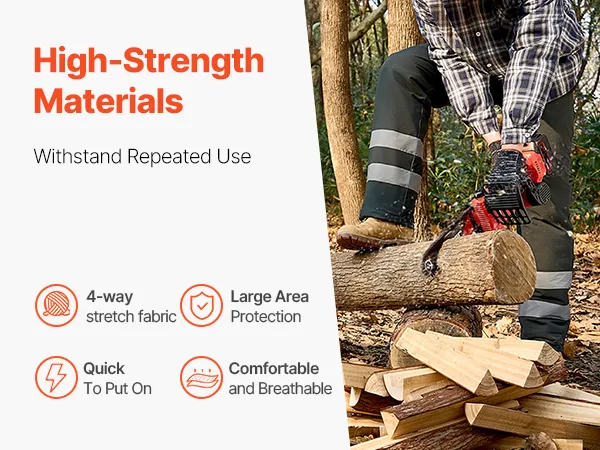 High-Strength Materials

Withstand Repeated Use

4-way stretch fabric

Large Area Protection

Quick To Put On

Comfortable and Breathable